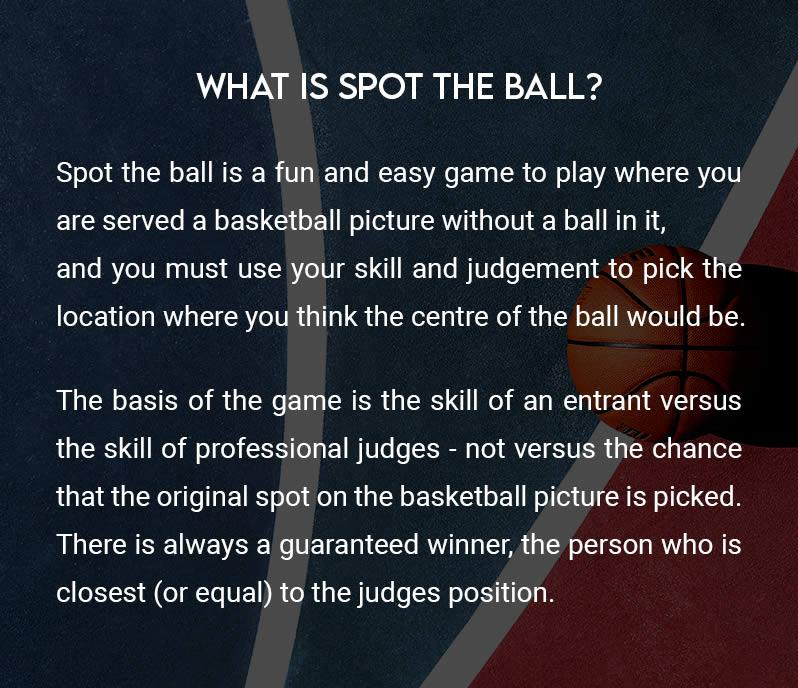 WHAT IS SPOT THE BALL?

Spot the ball is a fun and easy game to play where you are served a basketball picture without a ball in it, and you must use your skill and judgement to pick the location where you think the centre of the ball would be.

The basis of the game is the skill of an entrant versus the skill of professional judges - not versus the chance that the original spot on the basketball picture is picked. There is always a guaranteed winner, the person who is closest (or equal) to the judges position.